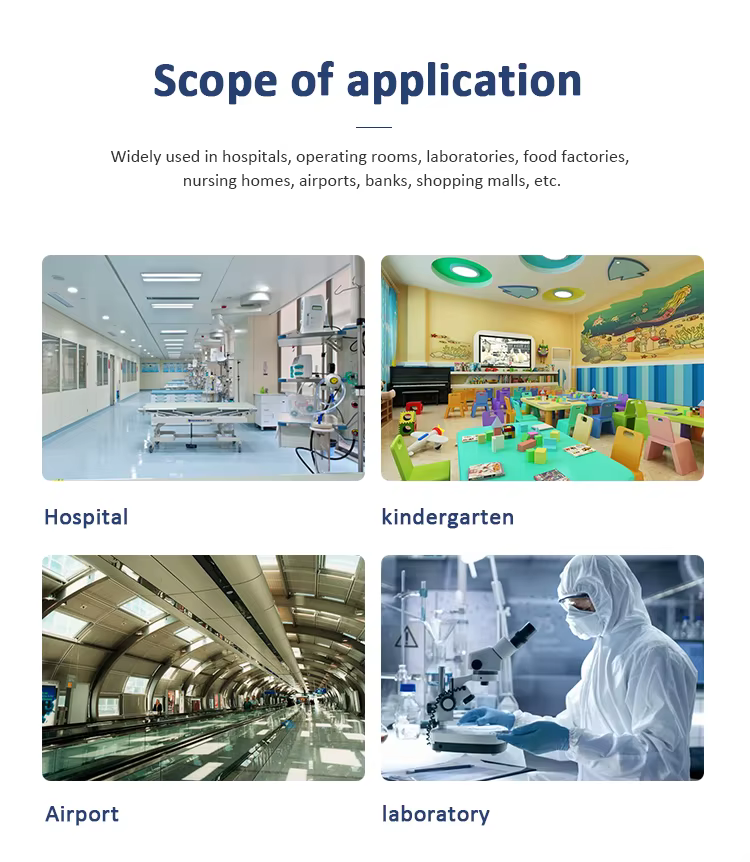 Scope of application

Widely used in hospitals, operating rooms, laboratories, food factories, nursing homes, airports, banks, shopping malls, etc.

Hospital

kindergarten

Airport

laboratory